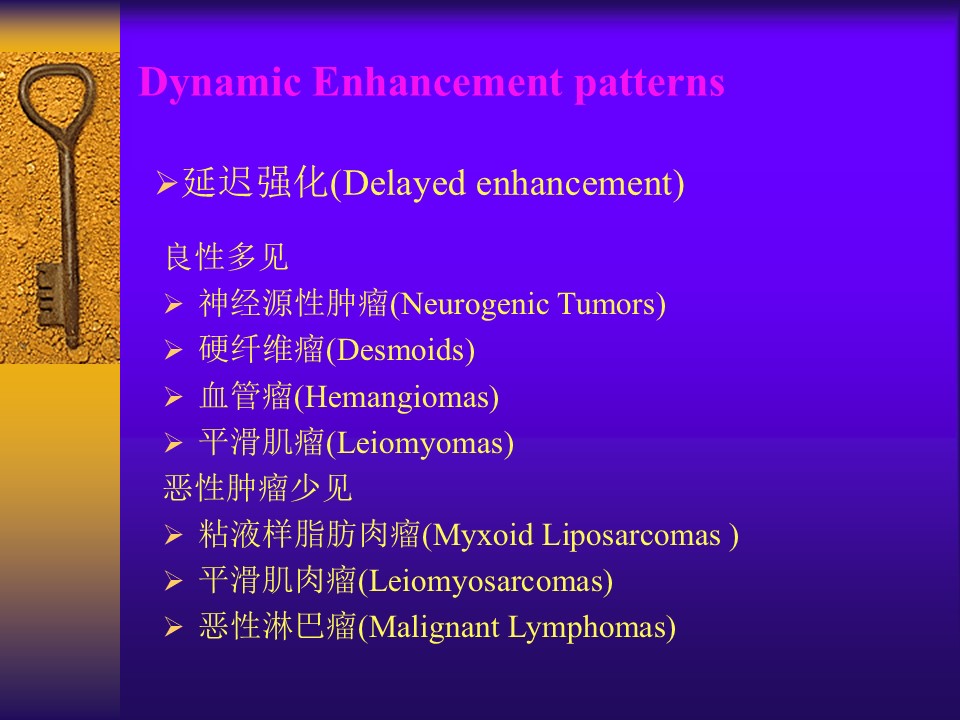 Dynamic Enhancement patterns

➢延迟强化(Delayed enhancement)

良性多见
➢ 神经源性肿瘤(Neurogenic Tumors)
➢ 硬纤维瘤(Desmoids)
➢ 血管瘤(Hemangiomas)
➢ 平滑肌瘤(Leiomyomas)
恶性肿瘤少见
➢ 粘液样脂肪肉瘤(Myxoid Liposarcomas )
➢ 平滑肌肉瘤(Leiomyosarcomas)
➢ 恶性淋巴瘤(Malignant Lymphomas)